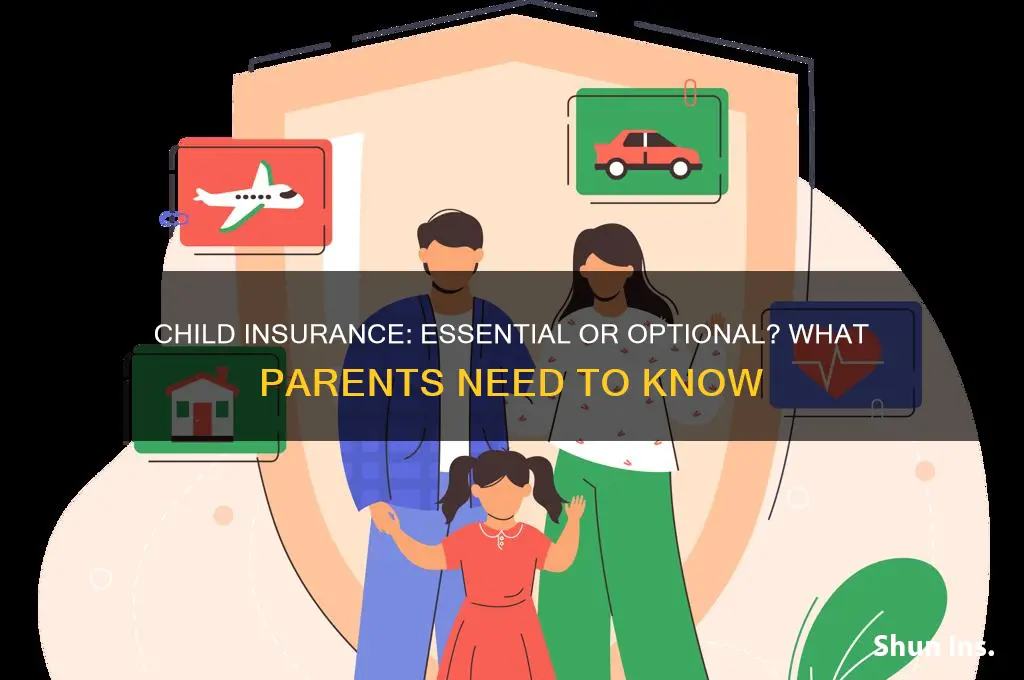 CHILD INSURANCE: ESSENTIAL OR OPTIONAL? WHAT PARENTS NEED TO KNOW

Shun Ins.